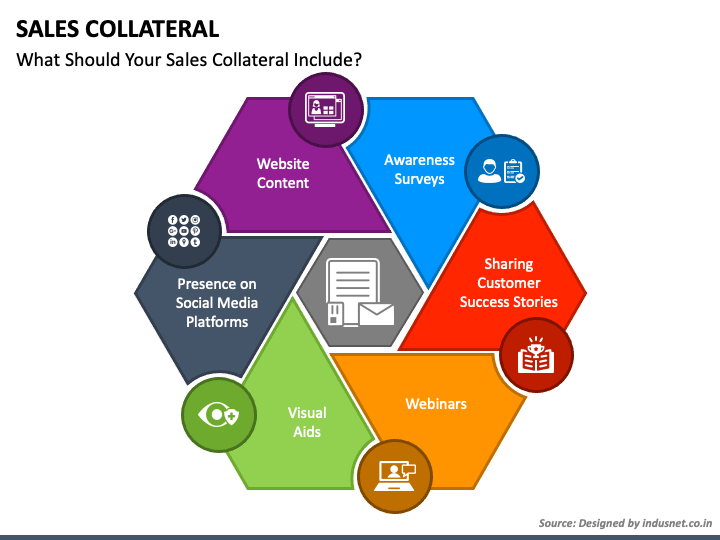 SALES COLLATERAL
What Should Your Sales Collateral Include?

Website Content

Awareness Surveys

Sharing Customer Success Stories

Webinars

Visual Aids

Presence on Social Media Platforms

Source: Designed by indusnet.co.in